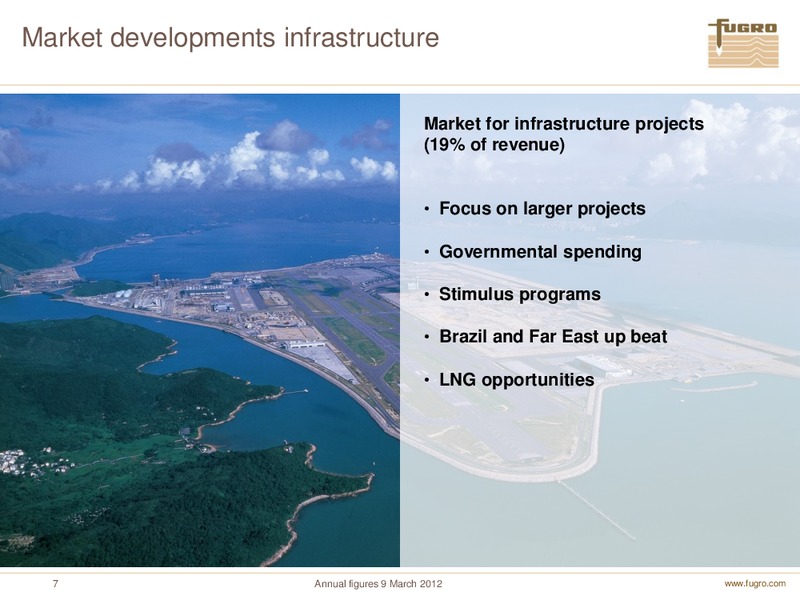 Market developments infrastructure

FUGRO

Market for infrastructure projects (19% of revenue)

• Focus on larger projects
• Governmental spending
• Stimulus programs
• Brazil and Far East up beat
• LNG opportunities

7

Annual figures 9 March 2012

www.fugro.com